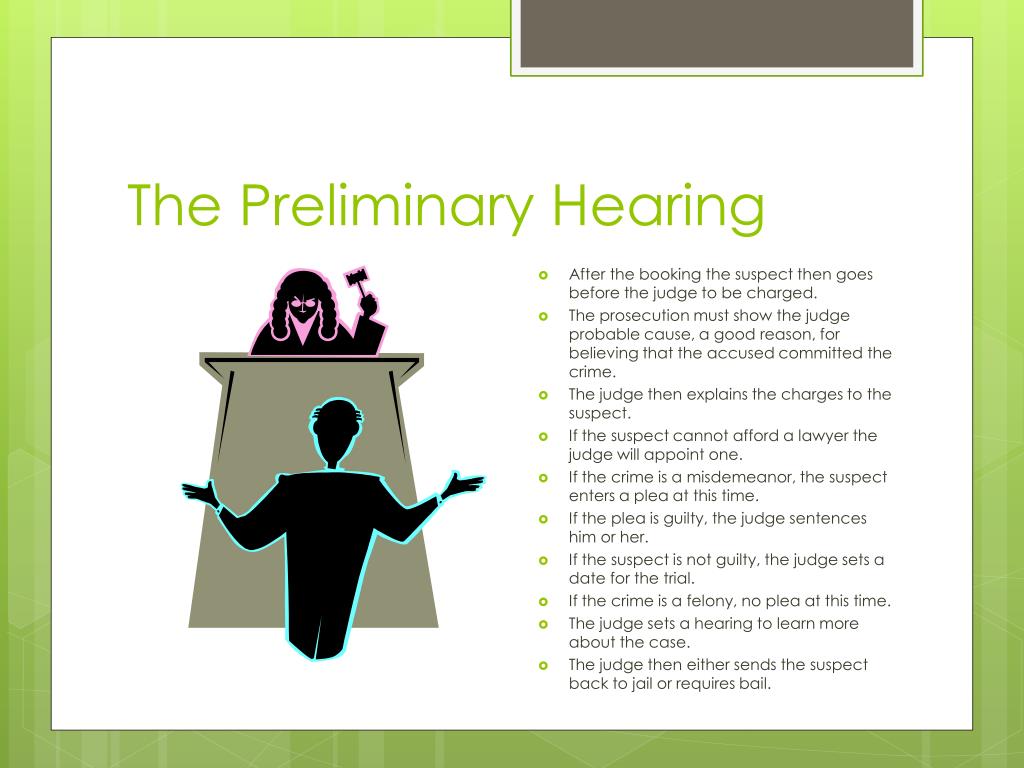 The Preliminary Hearing

- After the booking the suspect then goes before the judge to be charged.
- The prosecution must show the judge probable cause, a good reason, for believing that the accused committed the crime.
- The judge then explains the charges to the suspect.
- If the suspect cannot afford a lawyer the judge will appoint one.
- If the crime is a misdemeanor, the suspect enters a plea at this time.
- If the plea is guilty, the judge sentences him or her.
- If the suspect is not guilty, the judge sets a date for the trial.
- If the crime is a felony, no plea at this time.
- The judge sets a hearing to learn more about the case.
- The judge then either sends the suspect back to jail or requires bail.